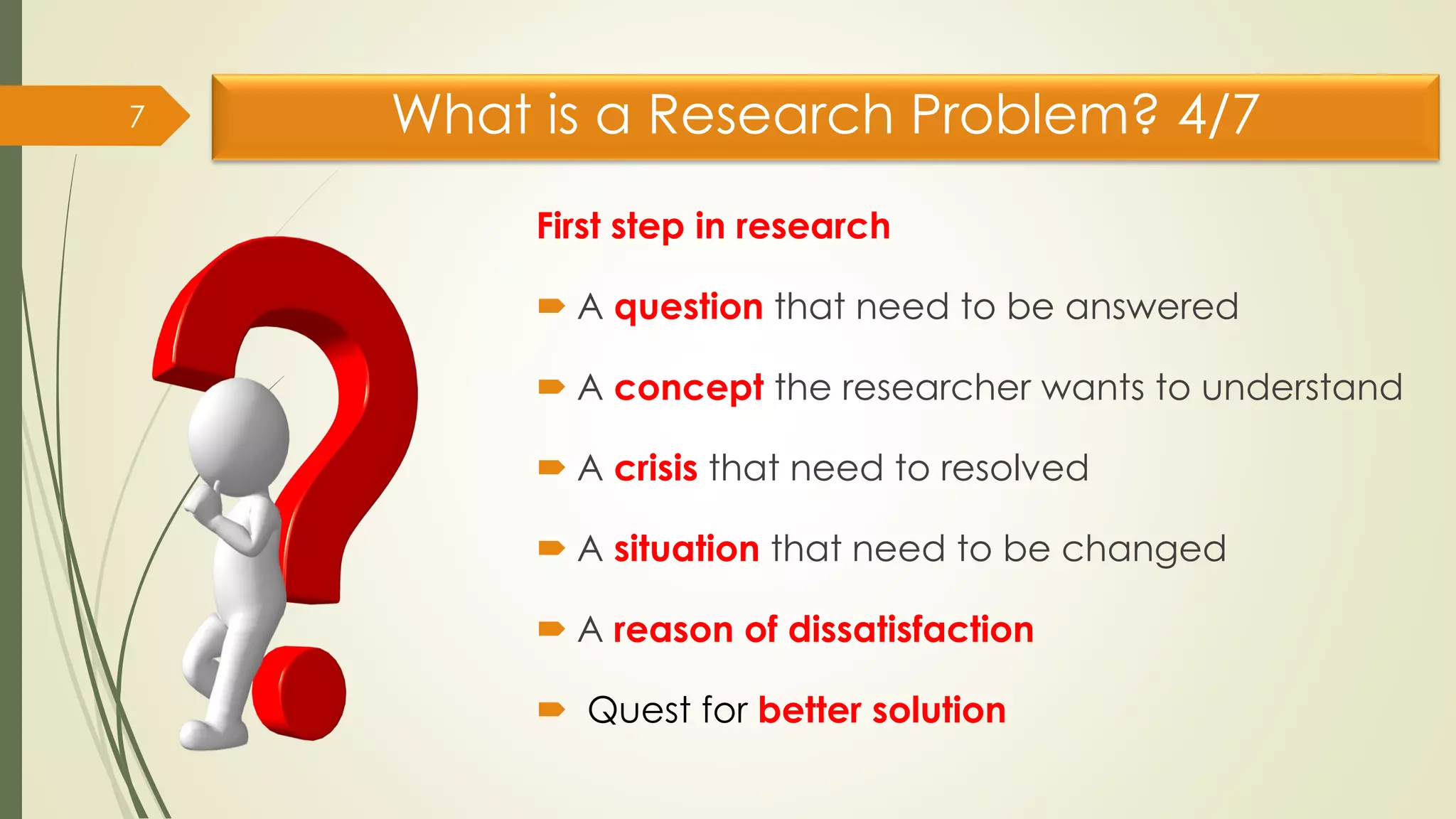 7

What is a Research Problem? 4/7

First step in research

A question that need to be answered

A concept the researcher wants to understand

A crisis that need to resolved

A situation that need to be changed

A reason of dissatisfaction

Quest for better solution